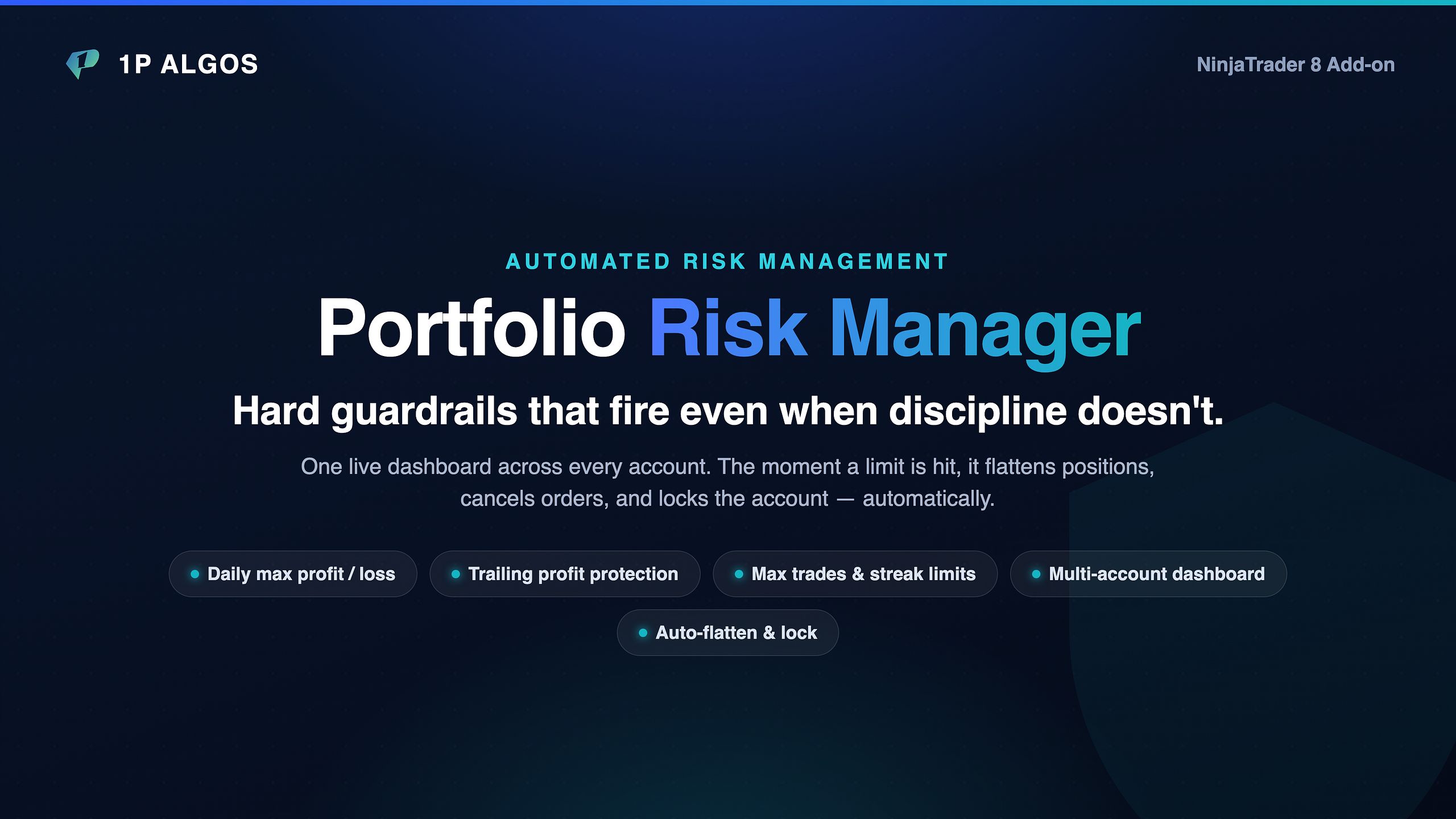 1P ALGOS

NinjaTrader 8 Add-on

AUTOMATED RISK MANAGEMENT

Portfolio Risk Manager

Hard guardrails that fire even when discipline doesn't.

One live dashboard across every account. The moment a limit is hit, it flattens positions, cancels orders, and locks the account — automatically.

Daily max profit / loss

Trailing profit protection

Max trades & streak limits

Multi-account dashboard

Auto-flatten & lock